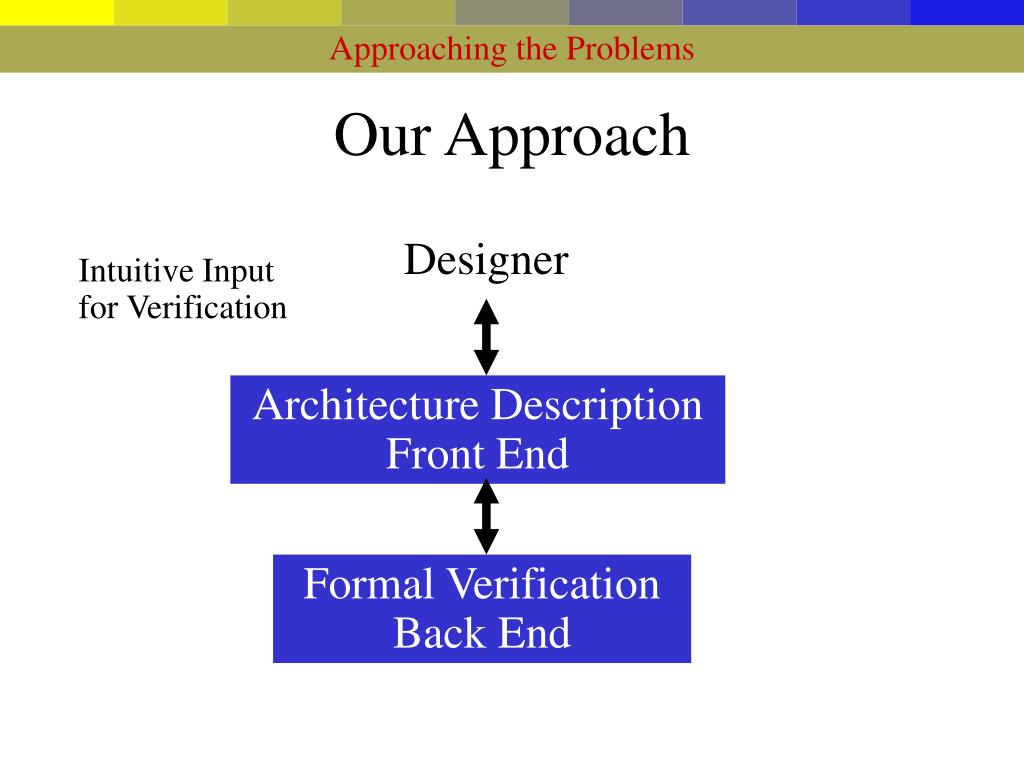 Approaching the Problems

Our Approach

Intuitive Input for Verification

Designer

Architecture Description Front End

Formal Verification Back End